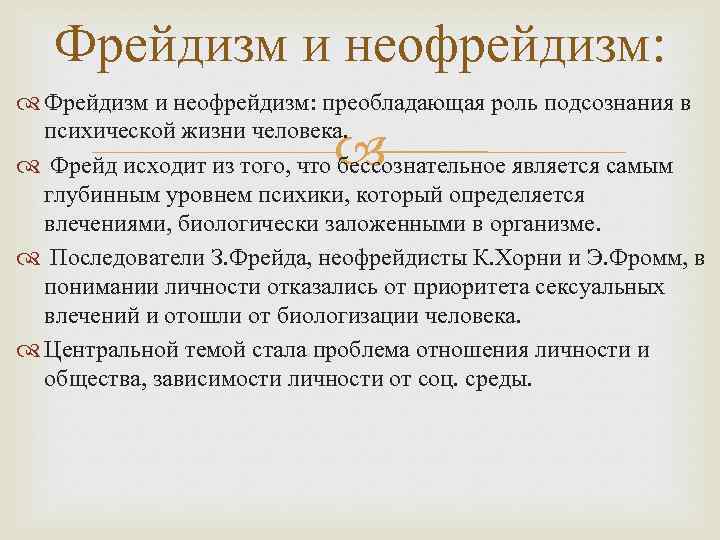 Фрейдизм и неофрейдизм:

Фрейдизм и неофрейдизм: преобладающая роль подсознания в психической жизни человека.

Фрейд исходит из того, что бессознательное является самым глубинным уровнем психики, который определяется влечениями, биологически заложенными в организме.

Последователи З.Фрейда, неофрейдисты К.Хорни и Э.Фромм, в понимании личности отказались от приоритета сексуальных влечений и отошли от биологизации человека.

Центральной темой стала проблема отношения личности и общества, зависимости личности от соц. среды.